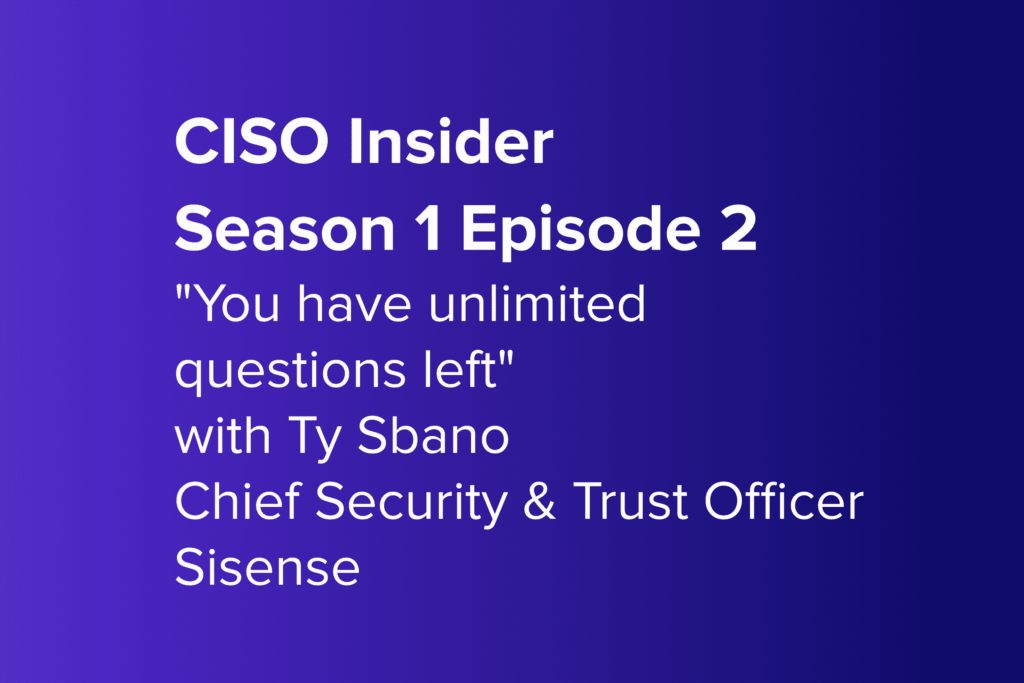 CISO Insider
Season 1 Episode 2
"You have unlimited questions left"
with Ty Sbano
Chief Security & Trust Officer
Sisense